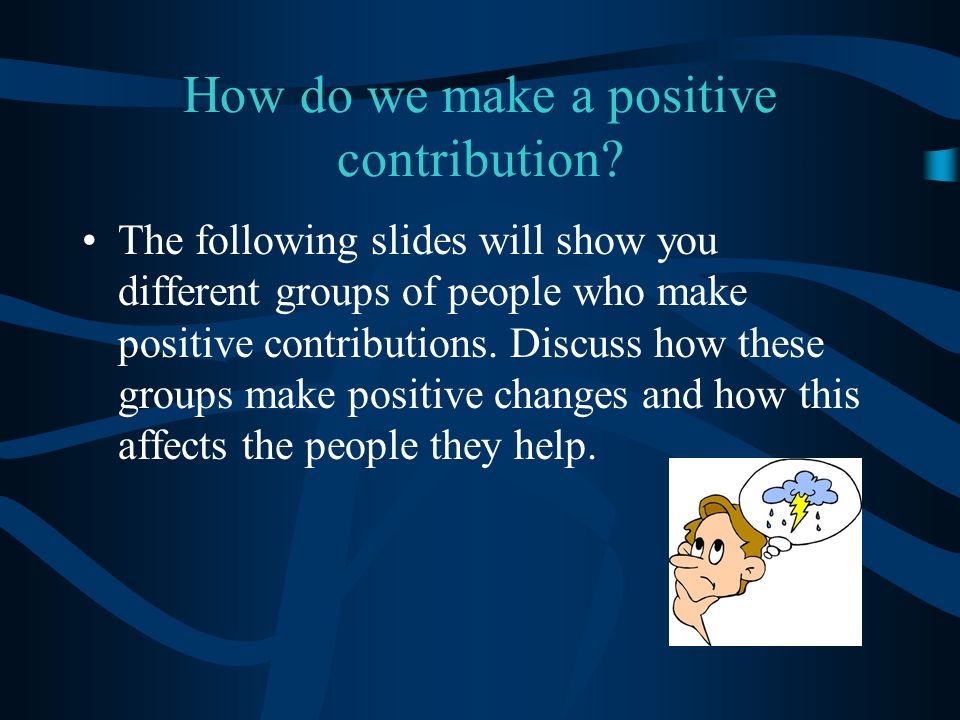 How do we make a positive contribution?

• The following slides will show you different groups of people who make positive contributions. Discuss how these groups make positive changes and how this affects the people they help.